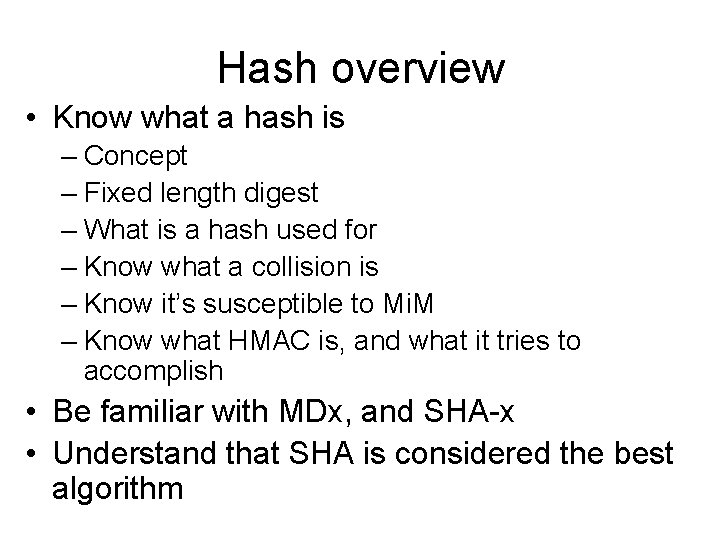 Hash overview

• Know what a hash is
– Concept
– Fixed length digest
– What is a hash used for
– Know what a collision is
– Know it's susceptible to MiM
– Know what HMAC is, and what it tries to accomplish
• Be familiar with MDx, and SHA-x
• Understand that SHA is considered the best algorithm